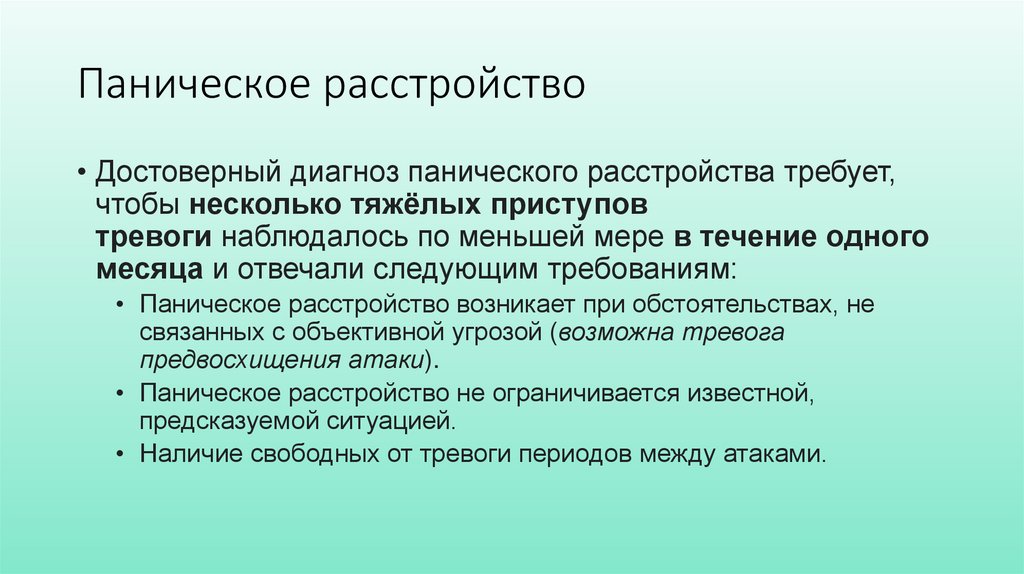 Паническое расстройство

• Достоверный диагноз панического расстройства требует, чтобы несколько тяжёлых приступов тревоги наблюдалось по меньшей мере в течение одного месяца и отвечали следующим требованиям:
  • Паническое расстройство возникает при обстоятельствах, не связанных с объективной угрозой (возможна тревога предвосхищения атаки).
  • Паническое расстройство не ограничивается известной, предсказуемой ситуацией.
  • Наличие свободных от тревоги периодов между атаками.